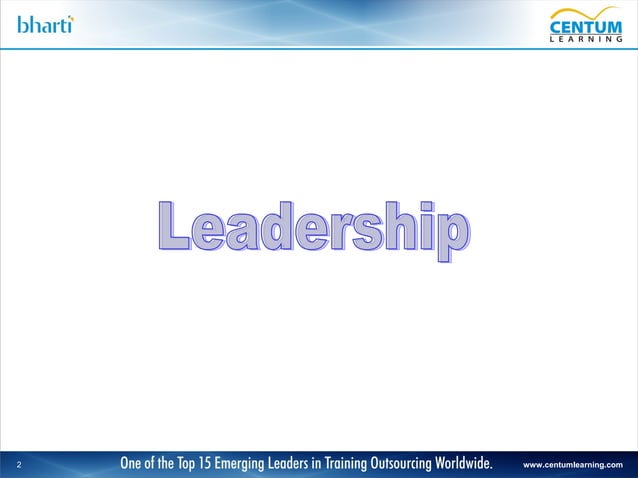 bharti

CENTUM
LEARNING

Leadership

2

One of the Top 15 Emerging Leaders in Training Outsourcing Worldwide.

www.centumlearning.com